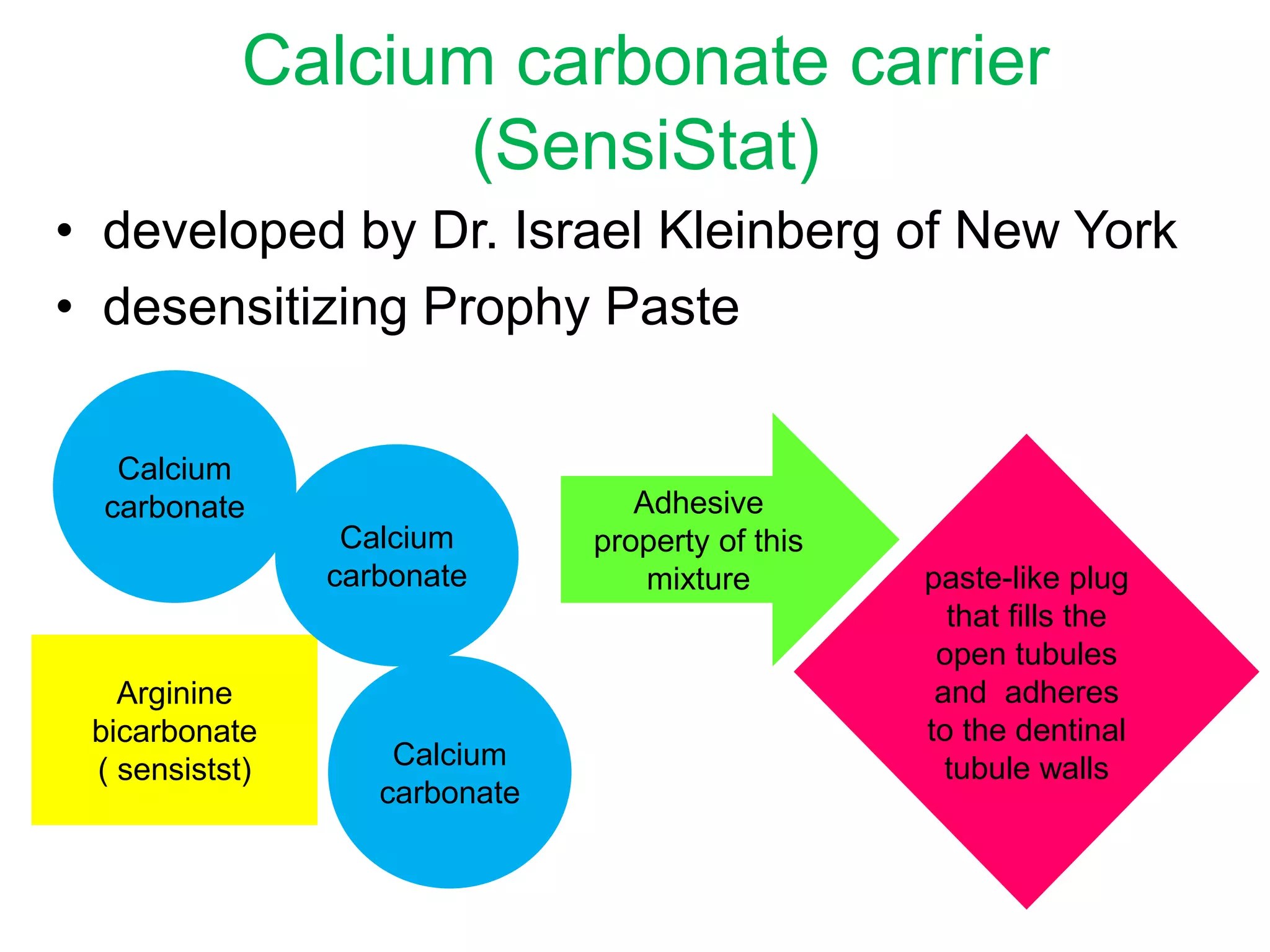 Calcium carbonate carrier (SensiStat)

• developed by Dr. Israel Kleinberg of New York
• desensitizing Prophy Paste

Calcium carbonate

Calcium carbonate

Arginine bicarbonate ( sensistst)

Calcium carbonate

Adhesive property of this mixture

paste-like plug that fills the open tubules and adheres to the dentinal tubule walls